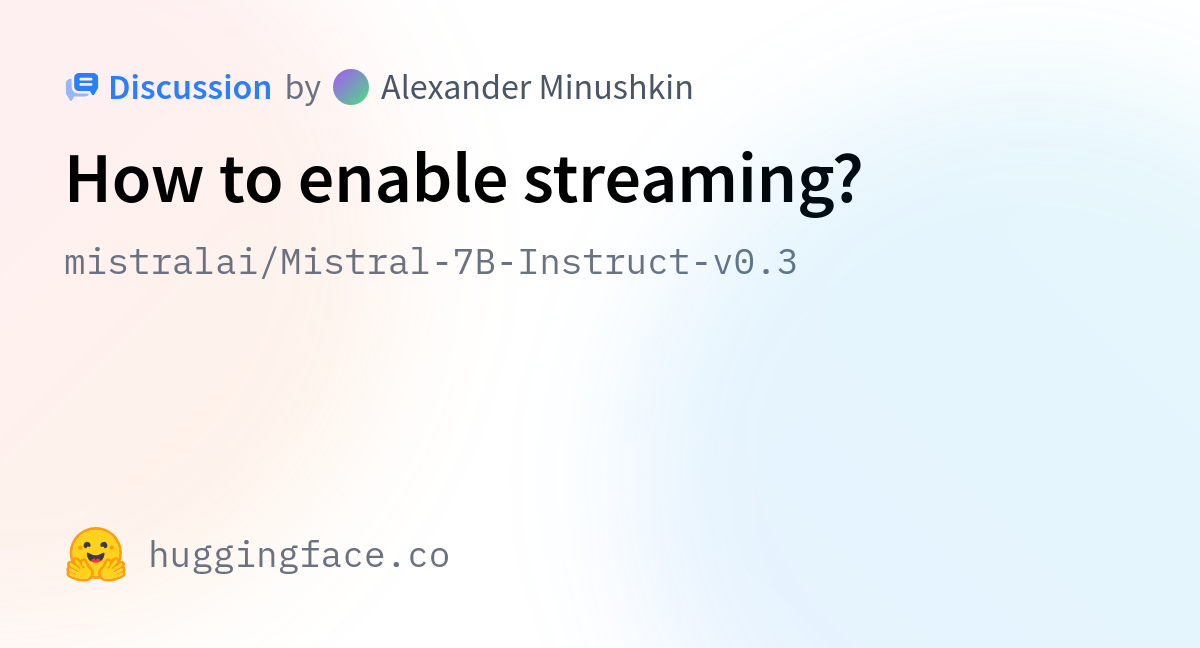 Discussion by Alexander Minushkin

How to enable streaming?

mistralai/Mistral-7B-Instruct-v0.3

huggingface.co